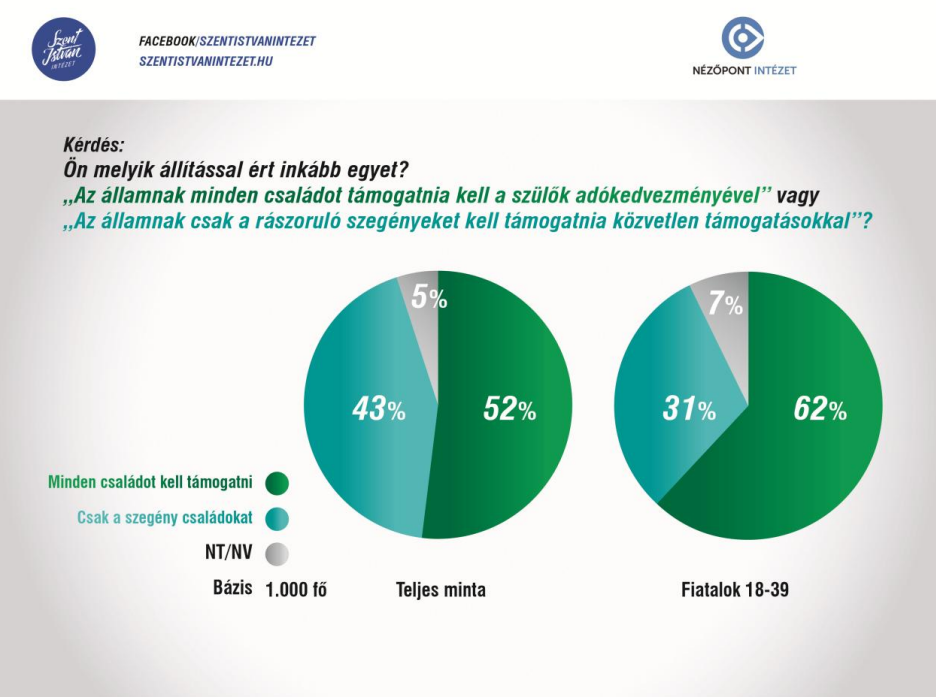 Szent István INTÉZET

FACEBOOK/SZENTISTVANINTEZET
SZENTISTVANINTEZET.HU

NÉZŐPONT INTÉZET

Kérdés:
Ön melyik állítással ért inkább egyet?
„Az államnak minden családot támogatnia kell a szülők adókedvezményével” vagy
„Az államnak csak a rászoruló szegényeket kell támogatnia közvetlen támogatásokkal”?

5%
43%
52%

7%
31%
62%

Minden családot kell támogatni
Csak a szegény családokat
NT/NV

Bázis 1.000 fő
Teljes minta
Fiatalok 18-39